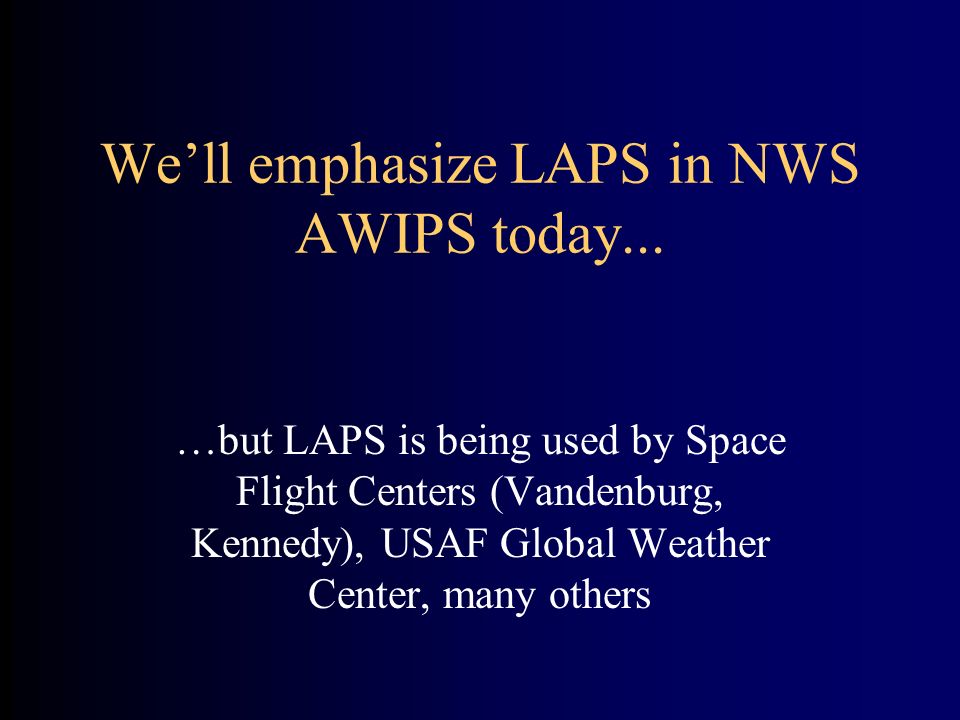 We’ll emphasize LAPS in NWS AWIPS today...

…but LAPS is being used by Space Flight Centers (Vandenburg, Kennedy), USAF Global Weather Center, many others